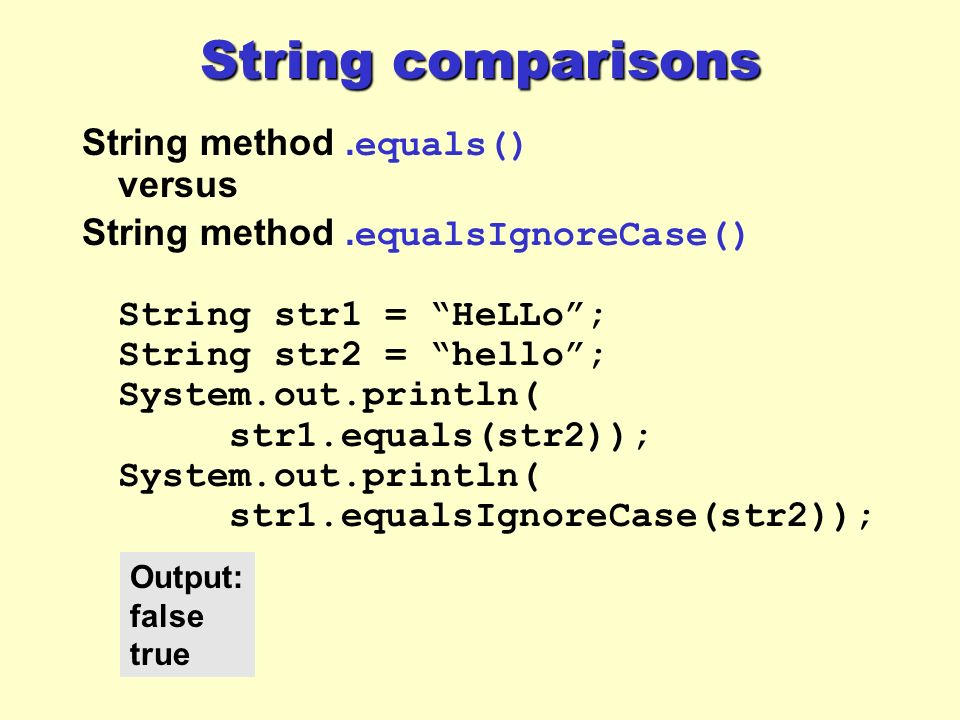 String comparisons

String method .equals()
versus
String method .equalsIgnoreCase()

String str1 = “HeLLo”;
String str2 = “hello”;
System.out.println(
str1.equals(str2));
System.out.println(
str1.equalsIgnoreCase(str2));

Output:
false
true